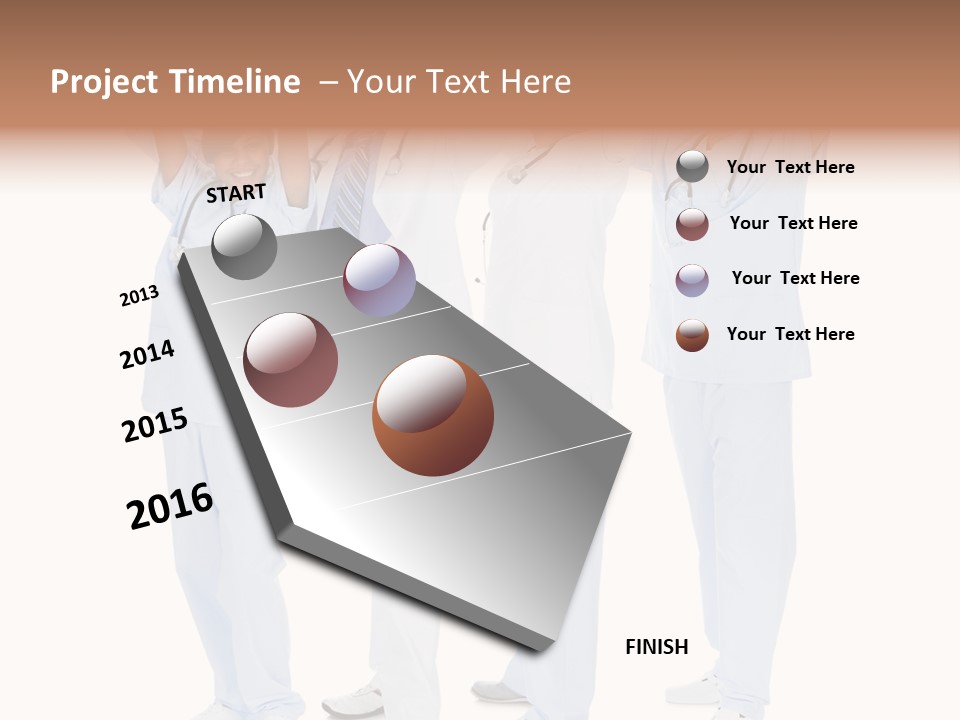 Project Timeline – Your Text Here

START

2013

2014

2015

2016

Your Text Here

Your Text Here

Your Text Here

Your Text Here

FINISH